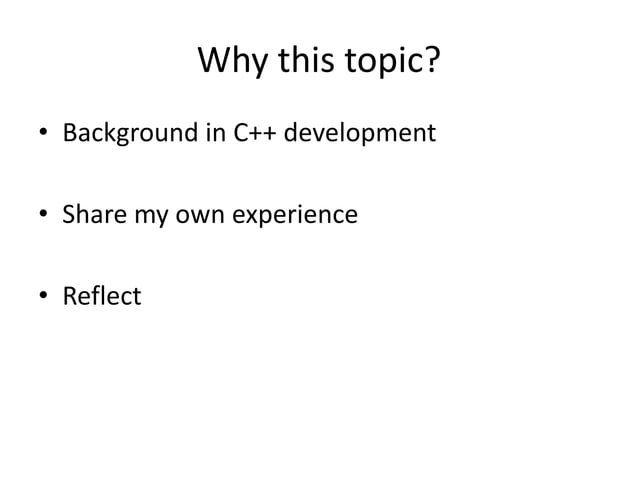 Why this topic?

• Background in C++ development

• Share my own experience

• Reflect